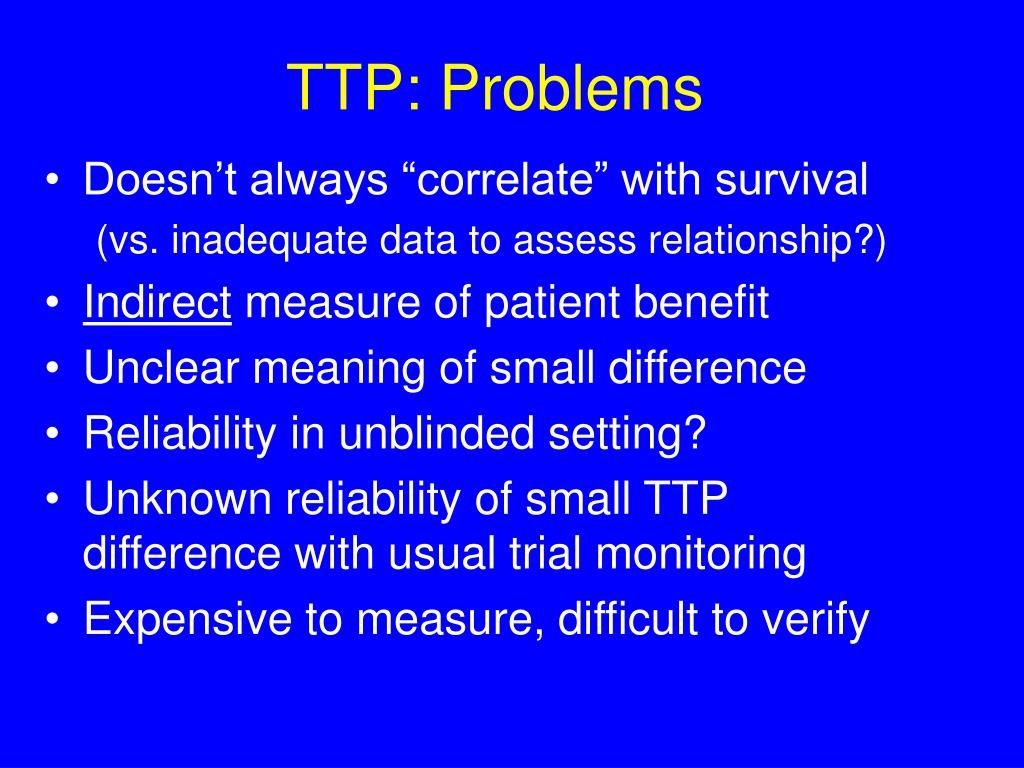 TTP: Problems

• Doesn’t always “correlate” with survival
(vs. inadequate data to assess relationship?)
• Indirect measure of patient benefit
• Unclear meaning of small difference
• Reliability in unblinded setting?
• Unknown reliability of small TTP difference with usual trial monitoring
• Expensive to measure, difficult to verify